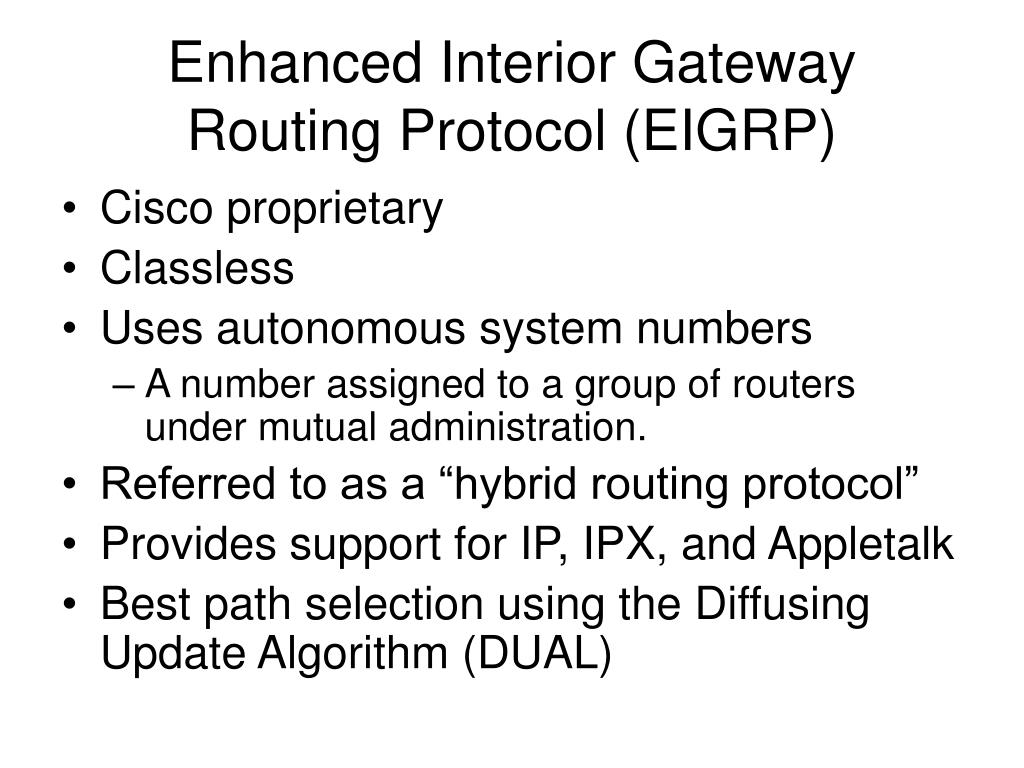 Enhanced Interior Gateway Routing Protocol (EIGRP)

• Cisco proprietary
• Classless
• Uses autonomous system numbers
– A number assigned to a group of routers under mutual administration.
• Referred to as a “hybrid routing protocol”
• Provides support for IP, IPX, and Appletalk
• Best path selection using the Diffusing Update Algorithm (DUAL)